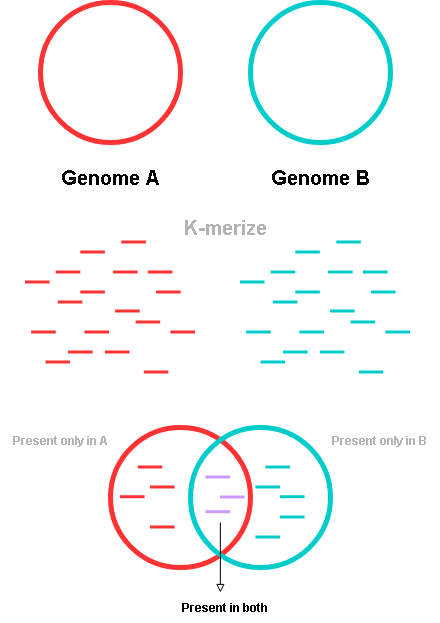 Genome A

Genome B

K-merize

Present only in A

Present only in B

Present in both